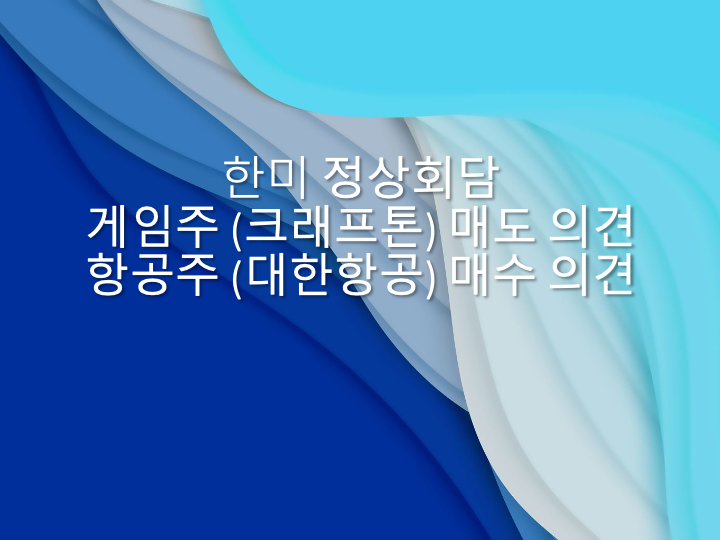 한미 정상회담
게임주 (크래프톤) 매도 의견
항공주 (대한항공) 매수 의견